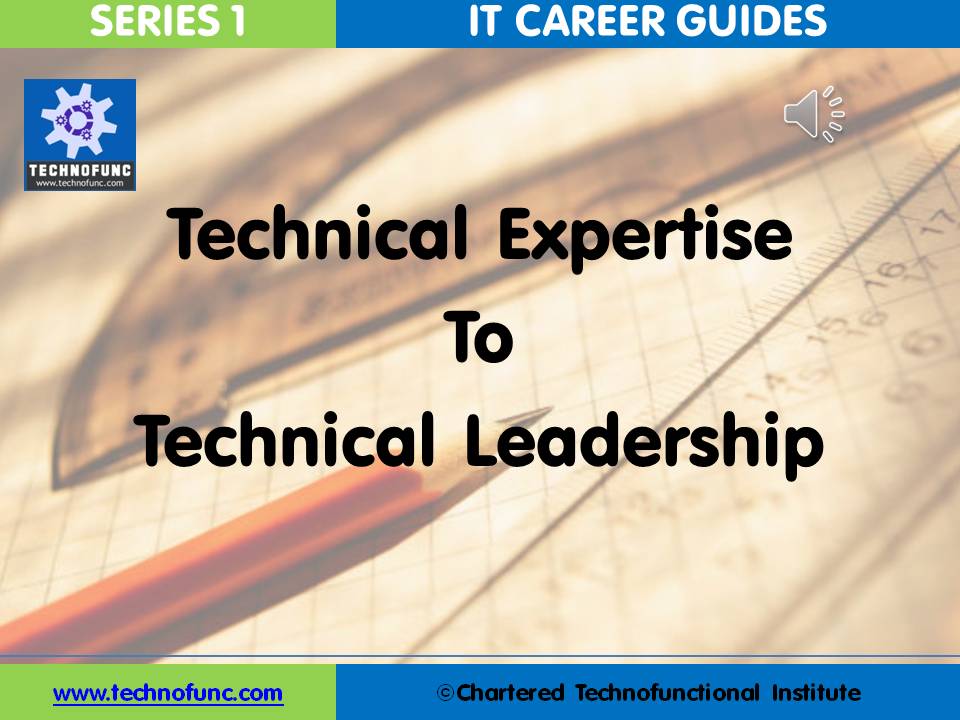 SERIES 1

IT CAREER GUIDES

TECHNOFUNC
www.technofunc.com

Technical Expertise
To
Technical Leadership

www.technofunc.com

©Chartered Technofunctional Institute